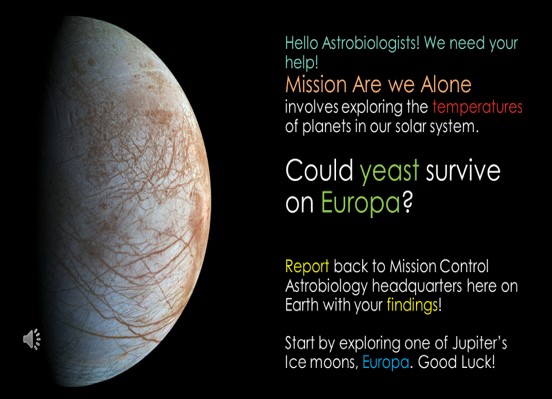 Hello Astrobiologists! We need your help!

Mission Are we Alone

involves exploring the temperatures of planets in our solar system.

Could yeast survive on Europa?

Report back to Mission Control Astrobiology headquarters here on Earth with your findings!

Start by exploring one of Jupiter's Ice moons, Europa. Good Luck!